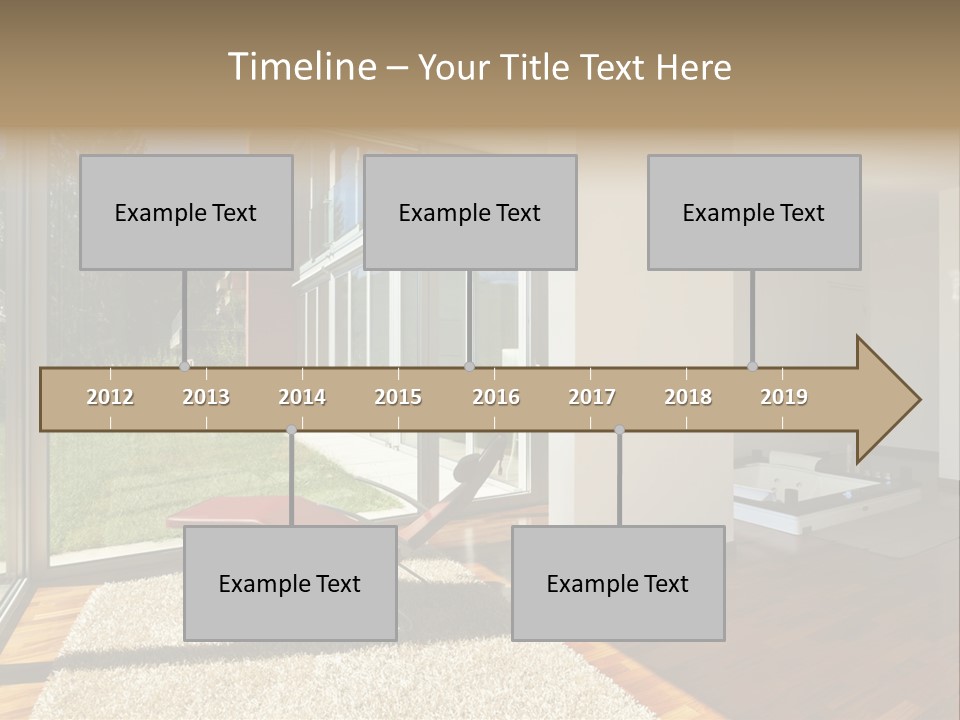 Timeline – Your Title Text Here

Example Text

Example Text

Example Text

2012 2013 2014 2015 2016 2017 2018 2019

Example Text

Example Text